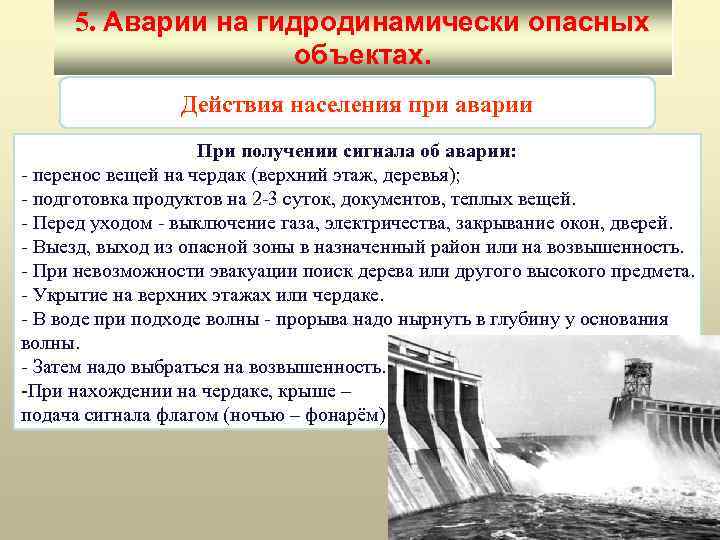 5. Аварии на гидродинамически опасных объектах.

Действия населения при аварии

При получении сигнала об аварии:
- перенос вещей на чердак (верхний этаж, деревья);
- подготовка продуктов на 2-3 суток, документов, теплых вещей.
- Перед уходом - выключение газа, электричества, закрывание окон, дверей.
- Выезд, выход из опасной зоны в назначенный район или на возвышенность.
- При невозможности эвакуации поиск дерева или другого высокого предмета.
- Укрытие на верхних этажах или чердаке.
- В воде при подходе волны - прорыва надо нырнуть в глубину у основания волны.
- Затем надо выбраться на возвышенность.
-При нахождении на чердаке, крыше – подача сигнала флагом (ночью – фонарём)